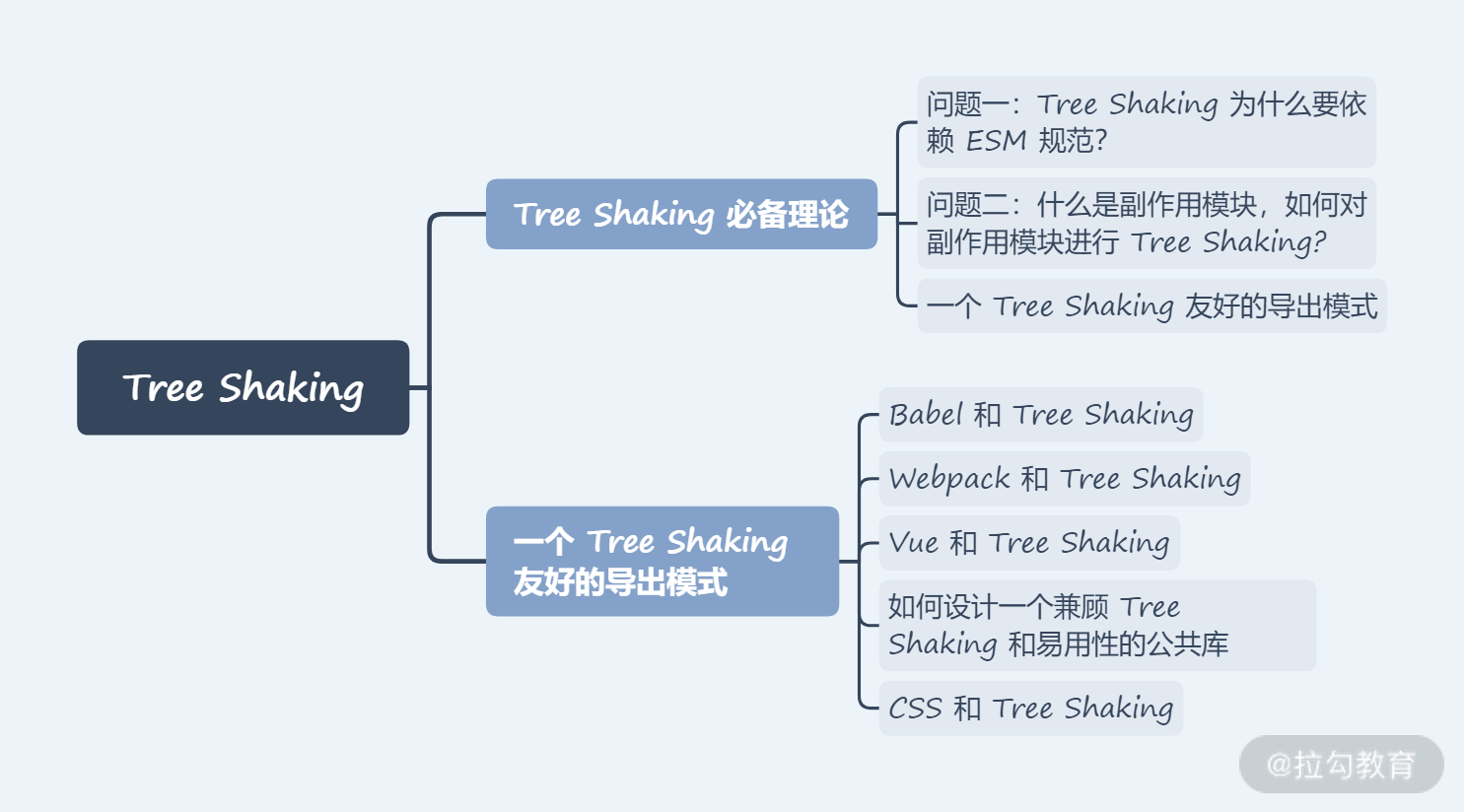 Tree Shaking

Tree Shaking 必备理论

问题一：Tree Shaking 为什么要依赖 ESM 规范？

问题二：什么是副作用模块，如何对副作用模块进行 Tree Shaking?

一个 Tree Shaking 友好的导出模式

一个 Tree Shaking 友好的导出模式

Babel 和 Tree Shaking

Webpack 和 Tree Shaking

Vue 和 Tree Shaking

如何设计一个兼顾 Tree Shaking 和易用性的公共库

CSS 和 Tree Shaking

@拉勾教育